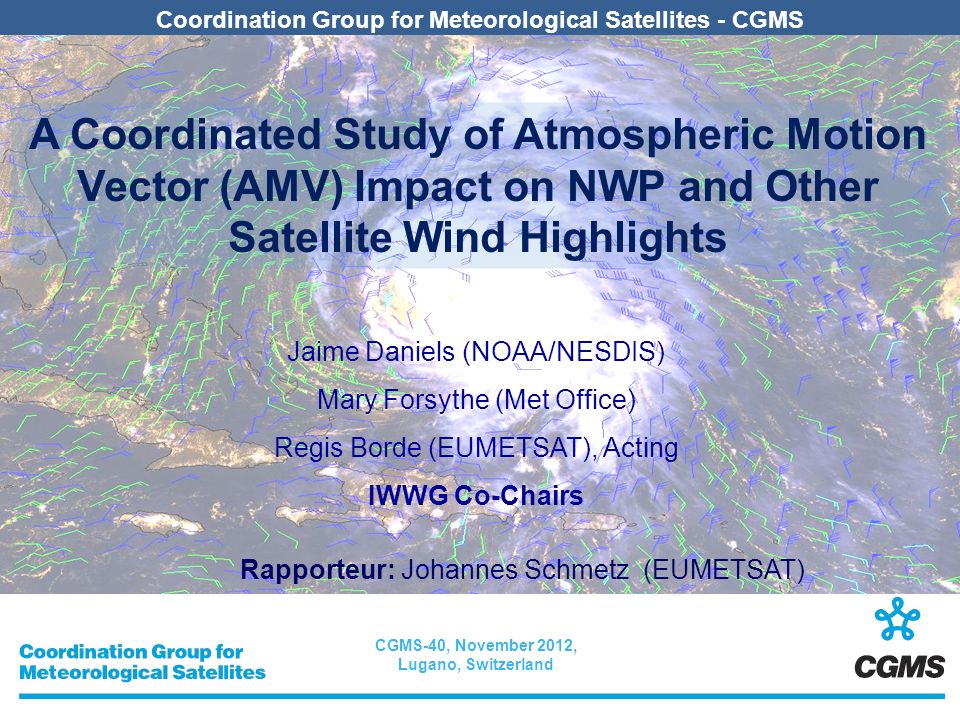 Coordination Group for Meteorological Satellites - CGMS

A Coordinated Study of Atmospheric Motion Vector (AMV) Impact on NWP and Other Satellite Wind Highlights

Jaime Daniels (NOAA/NESDIS)

Mary Forsythe (Met Office)

Regis Borde (EUMETSAT), Acting

IWWG Co-Chairs

Rapporteur: Johannes Schmetz (EUMETSAT)

Coordination Group for Meteorological Satellites

CGMS-40, November 2012, Lugano, Switzerland

CGMS